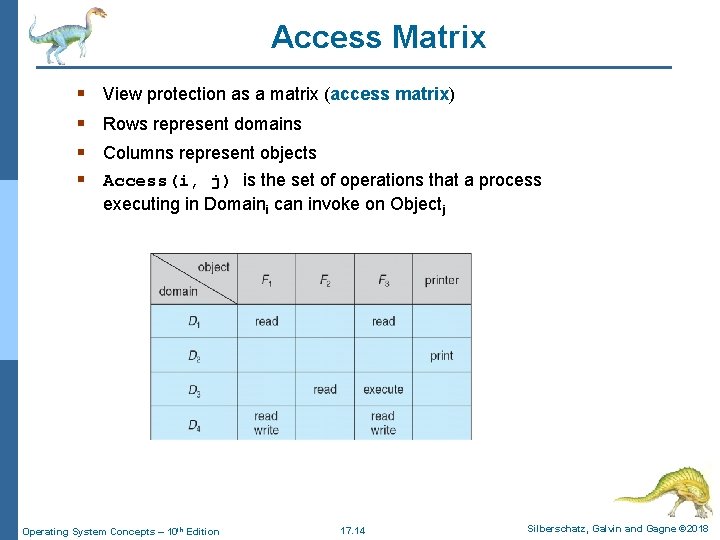 Access Matrix

▪ View protection as a matrix (access matrix)
▪ Rows represent domains
▪ Columns represent objects
▪ Access(i, j) is the set of operations that a process executing in Domain$_i$ can invoke on Object$_j$

| object / domain | $F_1$ | $F_2$ | $F_3$ | printer |
|---|---|---|---|---|
| $D_1$ | read | | read | |
| $D_2$ | | | | print |
| $D_3$ | | read | execute | |
| $D_4$ | read write | | read write | |

Operating System Concepts – 10$^{th}$ Edition 17.14 Silberschatz, Galvin and Gagne ©2018